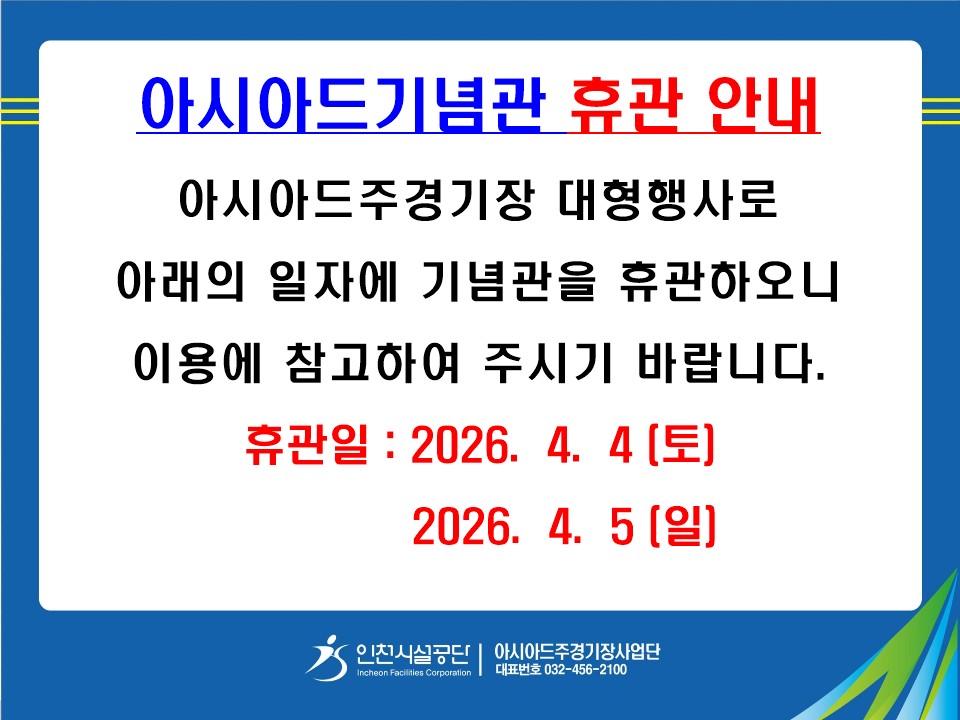 아시아드기념관 휴관 안내

아시아드주경기장 대형행사로 아래의 일자에 기념관을 휴관하오니 이용에 참고하여 주시기 바랍니다.

휴관일 : 2026. 4. 4 (토)

2026. 4. 5 (일)

인천시설공단
Incheon Facilities Corporation
아시아드주경기장사업단
대표번호 032-456-2100